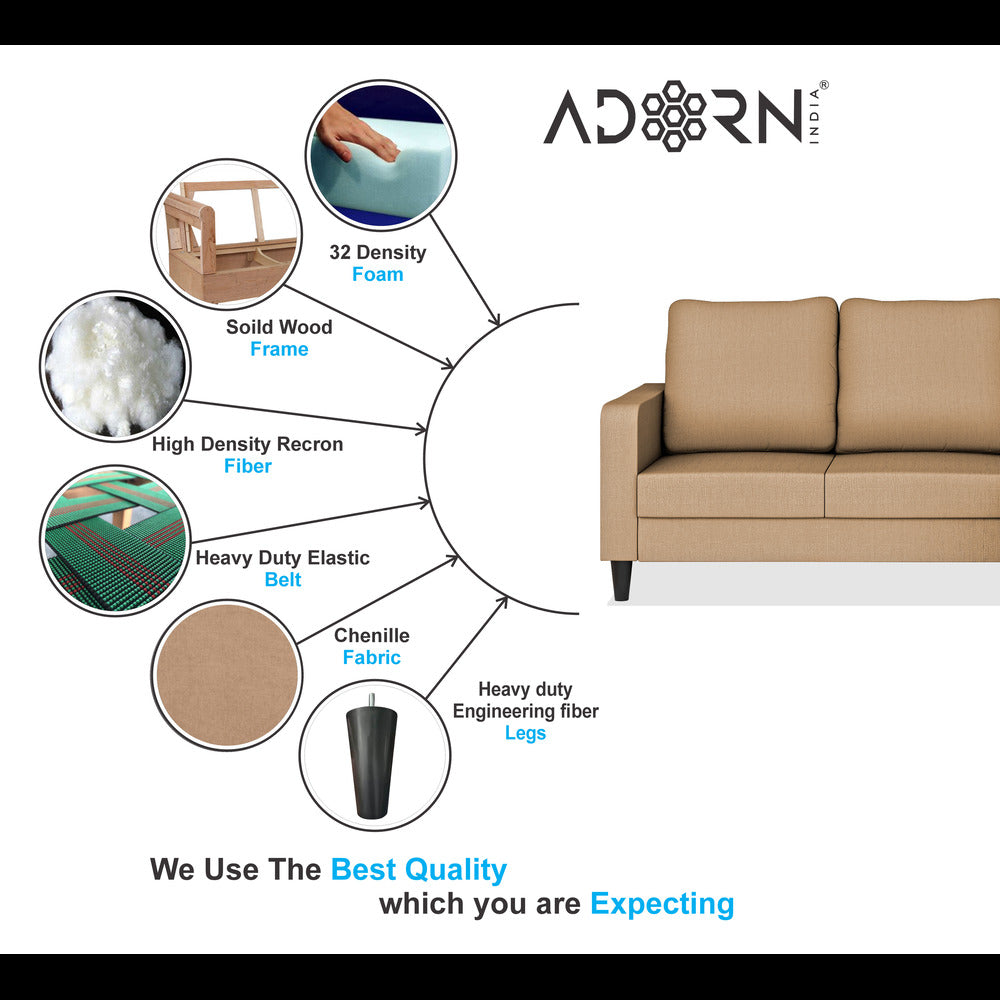 ADORN INDIA®

32 Density
Foam

Soild Wood
Frame

High Density Recron
Fiber

Heavy Duty Elastic
Belt

Chenille
Fabric

Heavy duty
Engineering fiber
Legs

We Use The Best Quality
which you are Expecting